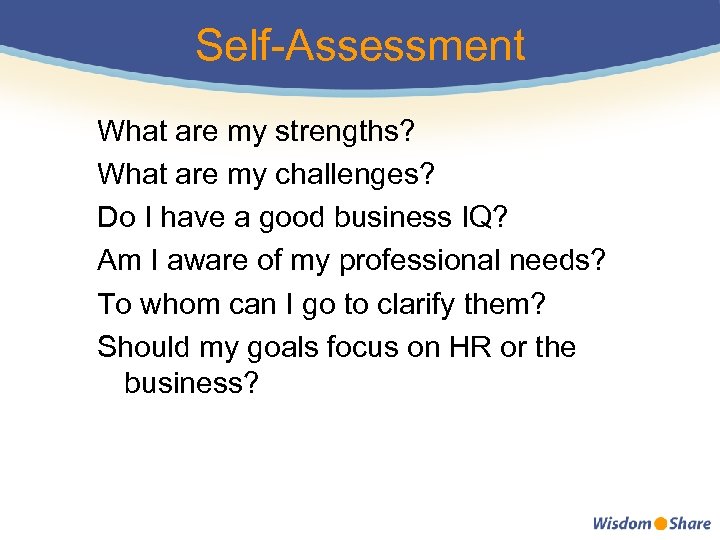 Self-Assessment

What are my strengths?

What are my challenges?

Do I have a good business IQ?

Am I aware of my professional needs?

To whom can I go to clarify them?

Should my goals focus on HR or the business?

Wisdom Share